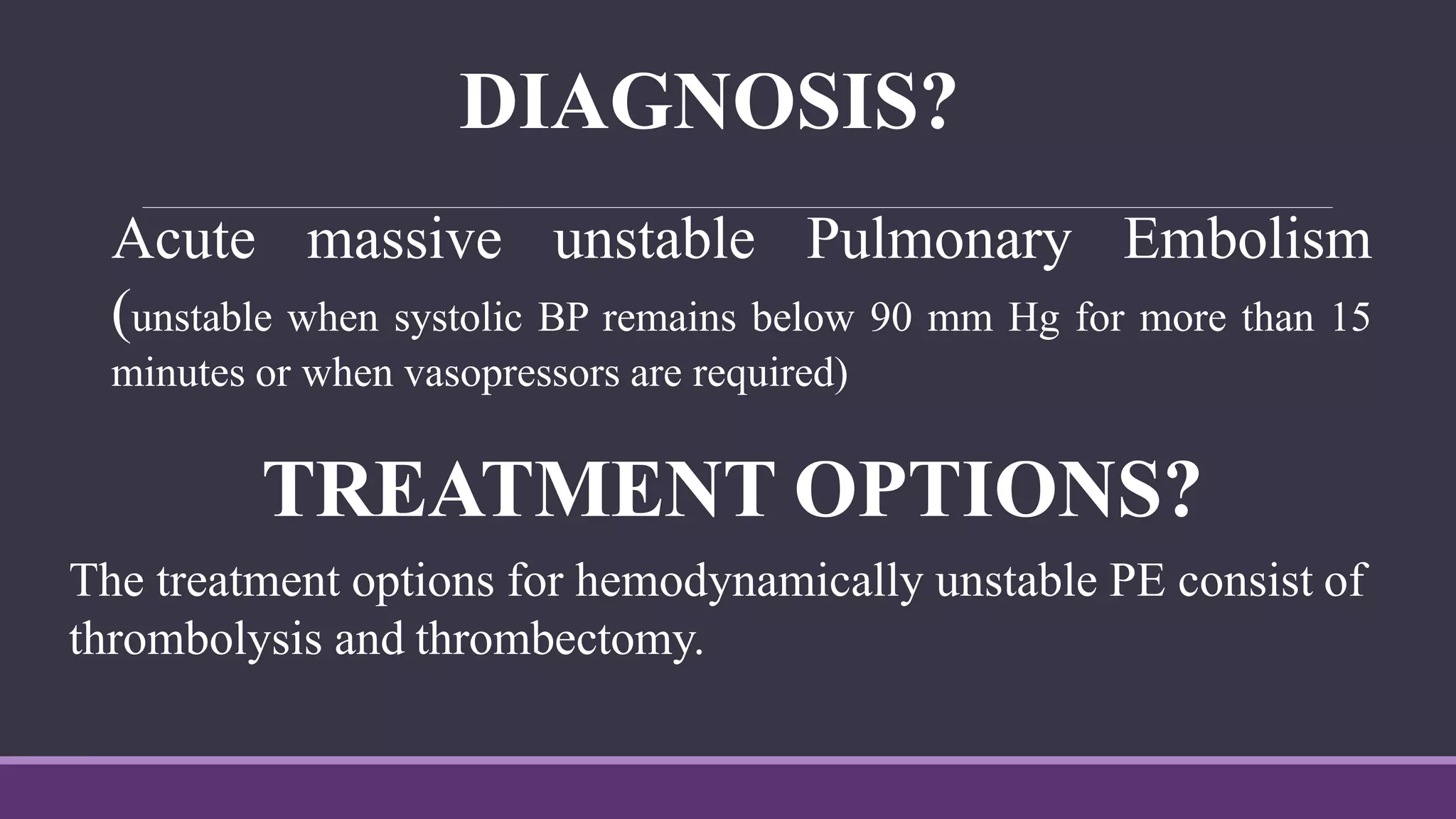 DIAGNOSIS?

Acute massive unstable Pulmonary Embolism (unstable when systolic BP remains below 90 mm Hg for more than 15 minutes or when vasopressors are required)

TREATMENT OPTIONS?

The treatment options for hemodynamically unstable PE consist of thrombolysis and thrombectomy.